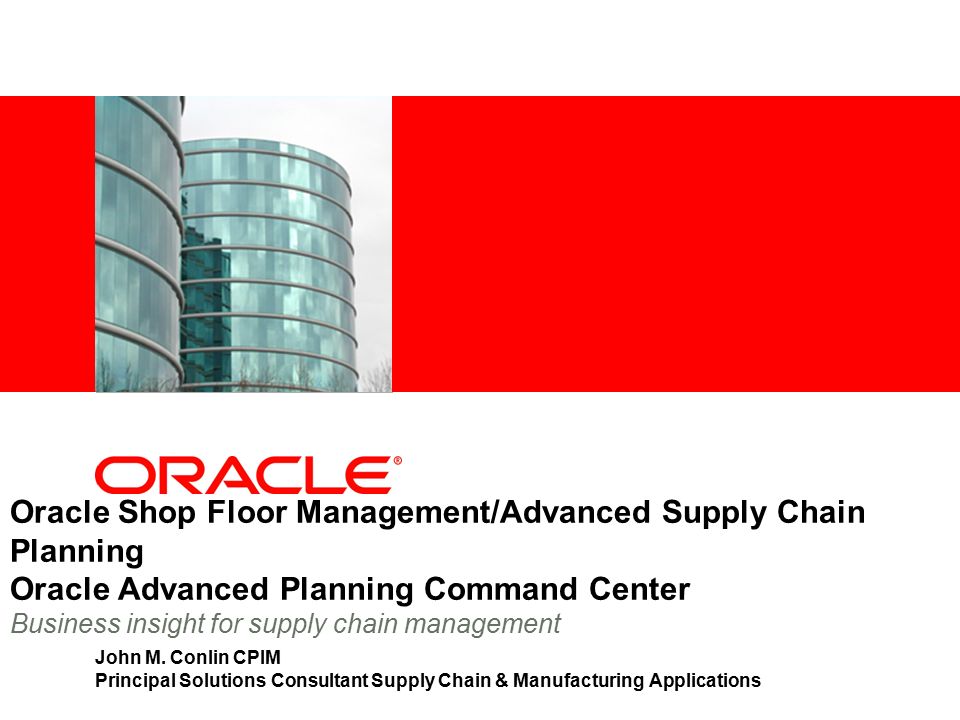 ORACLE®

Oracle Shop Floor Management/Advanced Supply Chain Planning
Oracle Advanced Planning Command Center
Business insight for supply chain management

John M. Conlin CPIM
Principal Solutions Consultant Supply Chain & Manufacturing Applications